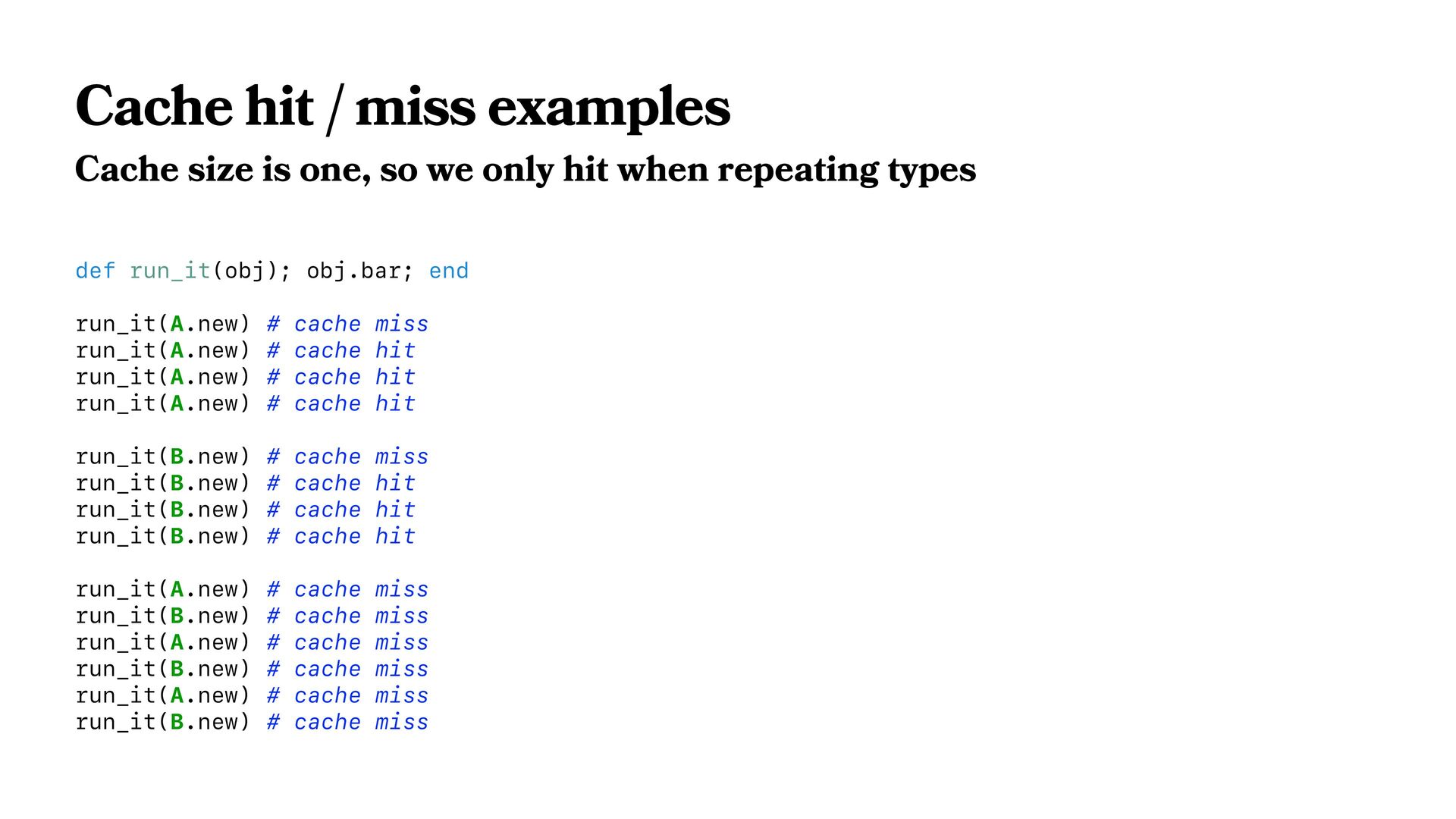 Cache hit / miss examples

Cache size is one, so we only hit when repeating types

def run_it(obj); obj.bar; end

run_it(A.new) # cache miss
run_it(A.new) # cache hit
run_it(A.new) # cache hit
run_it(A.new) # cache hit

run_it(B.new) # cache miss
run_it(B.new) # cache hit
run_it(B.new) # cache hit
run_it(B.new) # cache hit

run_it(A.new) # cache miss
run_it(B.new) # cache miss
run_it(A.new) # cache miss
run_it(B.new) # cache miss
run_it(A.new) # cache miss
run_it(B.new) # cache miss